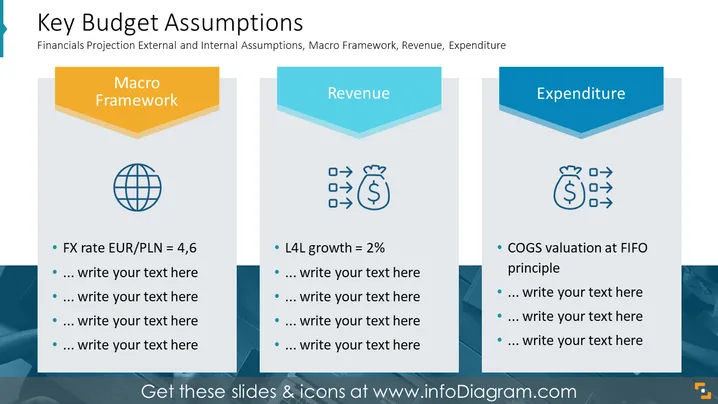 Key Budget Assumptions

Financials Projection External and Internal Assumptions, Macro Framework, Revenue, Expenditure

Macro Framework

• FX rate EUR/PLN = 4,6
• ... write your text here
• ... write your text here
• ... write your text here
• ... write your text here

Revenue

• L4L growth = 2%
• ... write your text here
• ... write your text here
• ... write your text here
• ... write your text here

Expenditure

• COGS valuation at FIFO principle
• ... write your text here
• ... write your text here
• ... write your text here

Get these slides & icons at www.infoDiagram.com